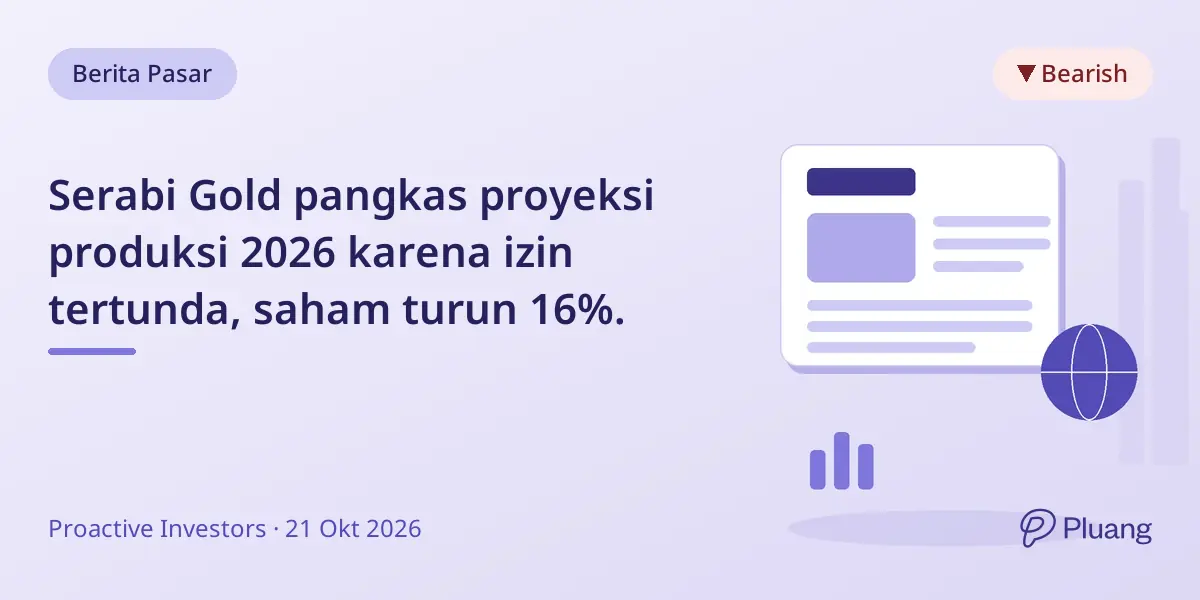 Berita Pasar

▼ Bearish

Serabi Gold pangkas proyeksi produksi 2026 karena izin tertunda, saham turun 16%.

Proactive Investors · 21 Okt 2026

Pluang